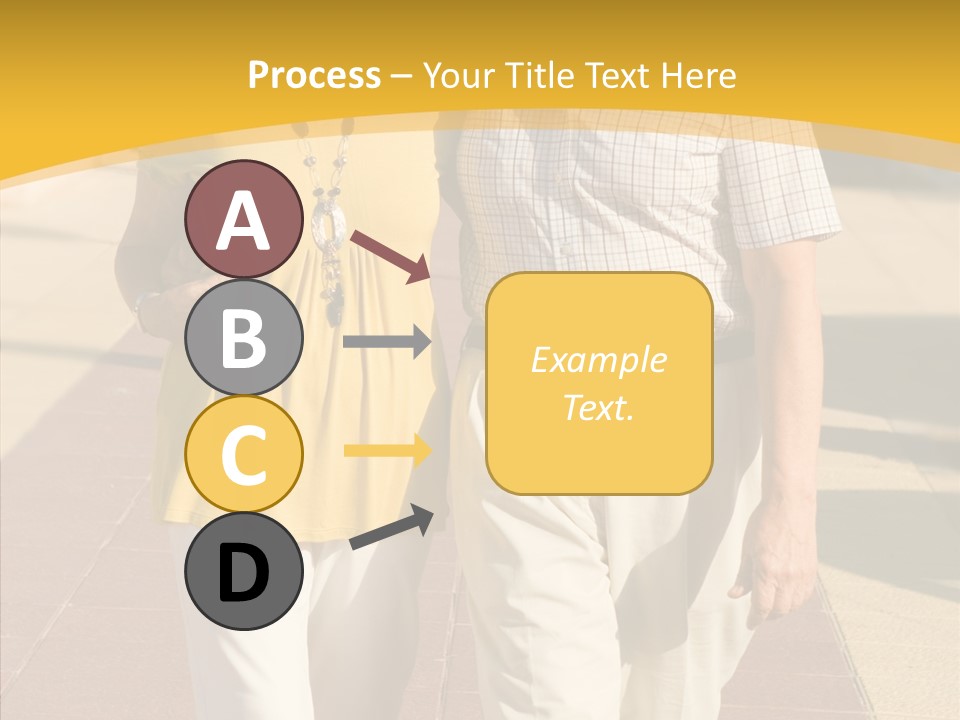 Process – Your Title Text Here

A

B

C

D

Example Text.